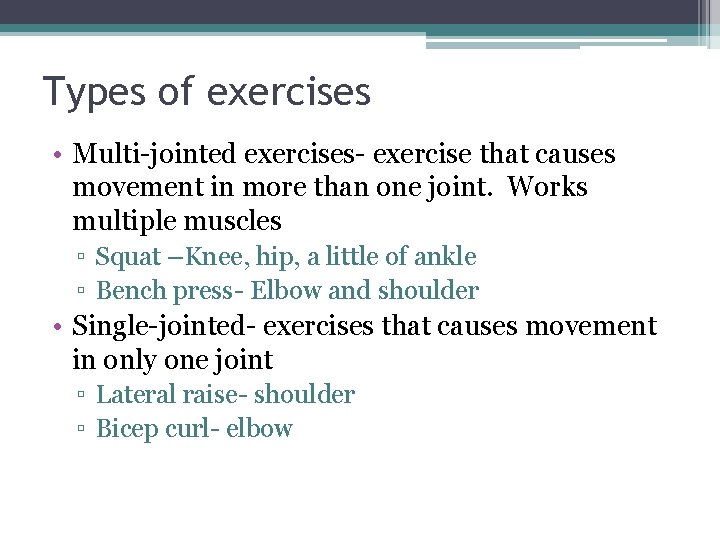 Types of exercises

• Multi-jointed exercises- exercise that causes movement in more than one joint. Works multiple muscles
  ▫ Squat –Knee, hip, a little of ankle
  ▫ Bench press- Elbow and shoulder
• Single-jointed- exercises that causes movement in only one joint
  ▫ Lateral raise- shoulder
  ▫ Bicep curl- elbow